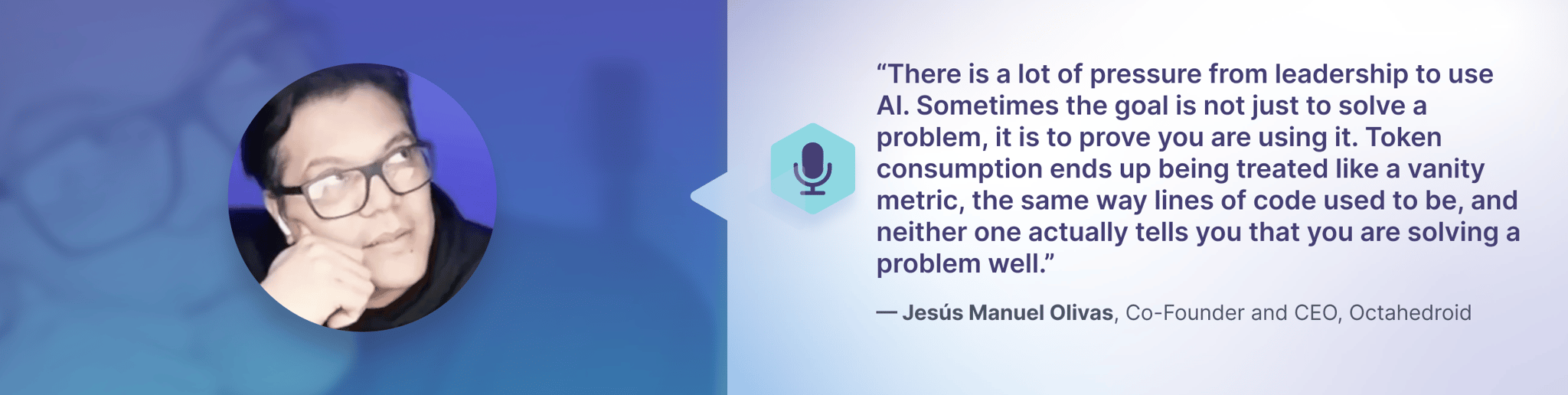 “There is a lot of pressure from leadership to use AI. Sometimes the goal is not just to solve a problem, it is to prove you are using it. Token consumption ends up being treated like a vanity metric, the same way lines of code used to be, and neither one actually tells you that you are solving a problem well.”

— Jesús Manuel Olivas, Co-Founder and CEO, Octahedroid